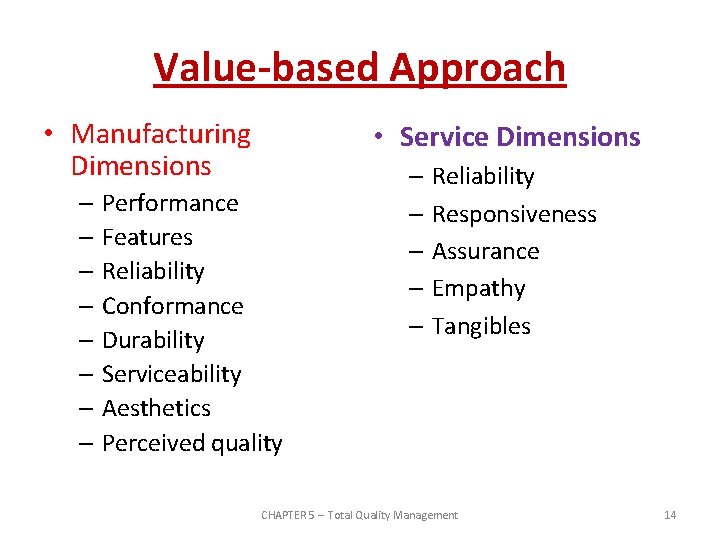 Value-based Approach

• Manufacturing Dimensions
– Performance
– Features
– Reliability
– Conformance
– Durability
– Serviceability
– Aesthetics
– Perceived quality

• Service Dimensions
– Reliability
– Responsiveness
– Assurance
– Empathy
– Tangibles

CHAPTER 5 – Total Quality Management

14